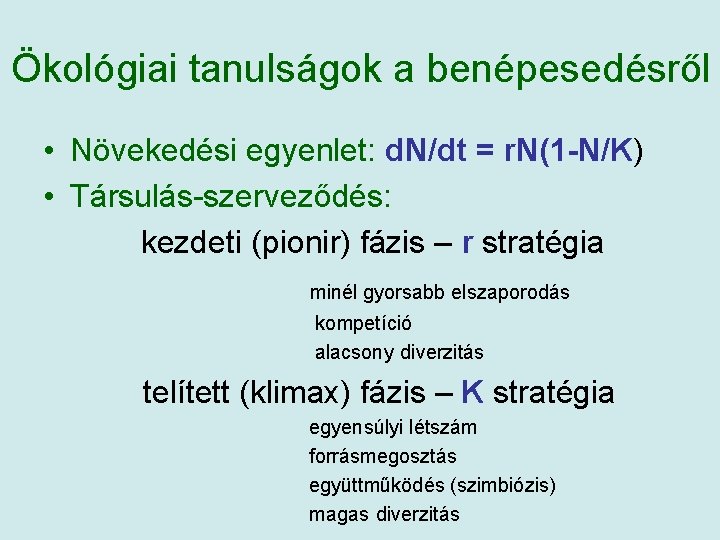 Ökológiai tanulságok a benépesedésről

• Növekedési egyenlet: $dN/dt = rN(1-N/K)$
• Társulás-szerveződés:

kezdeti (pionir) fázis – r stratégia

minél gyorsabb elszaporodás
kompetíció
alacsony diverzitás

telített (klimax) fázis – K stratégia

egyensúlyi létszám
forrásmegosztás
együttműködés (szimbiózis)
magas diverzitás